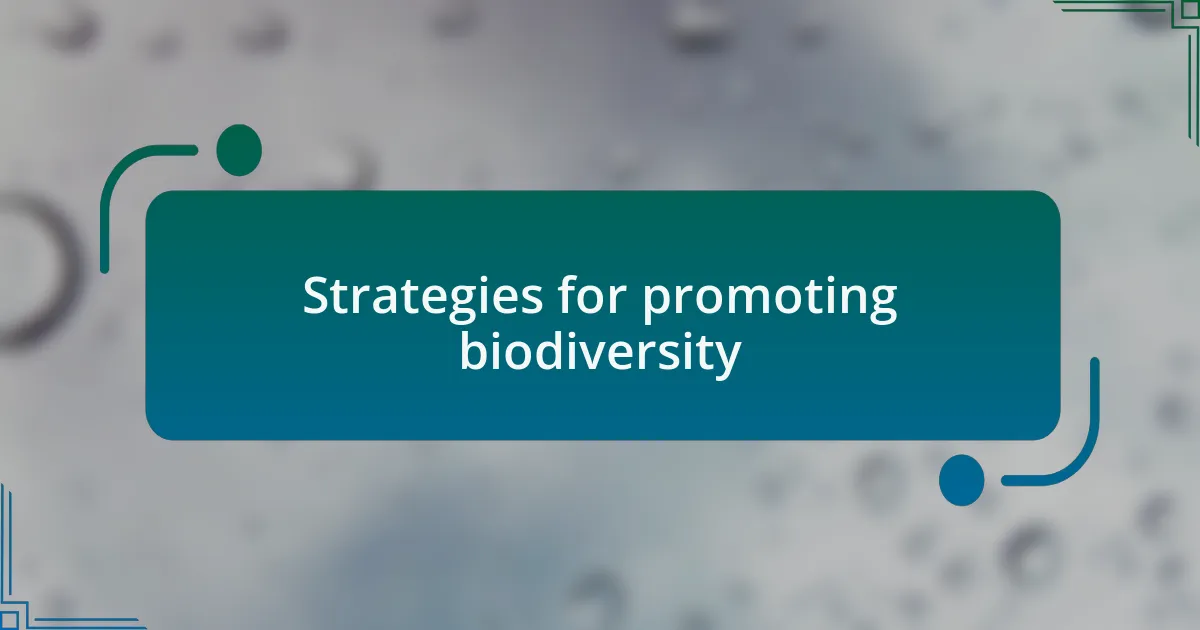 Strategies for promoting biodiversity